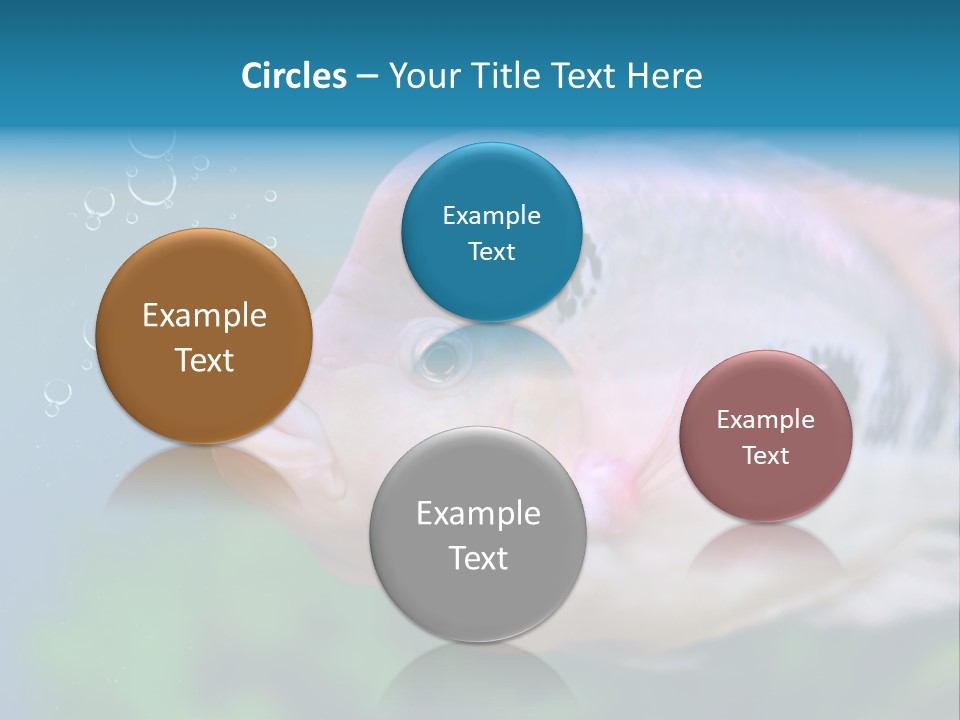 Circles – Your Title Text Here

Example Text

Example Text

Example Text

Example Text